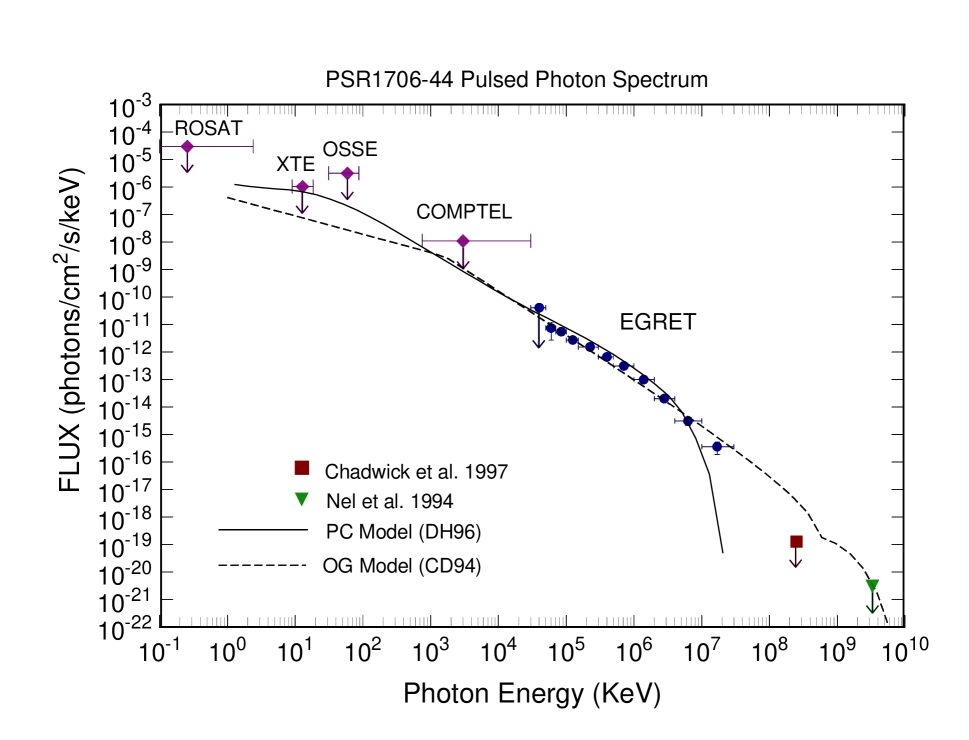 PSR1706-44 Pulsed Photon Spectrum

FLUX (photons/cm$^2$/s/keV)

$10^{-3}$
$10^{-4}$
$10^{-5}$
$10^{-6}$
$10^{-7}$
$10^{-8}$
$10^{-9}$
$10^{-10}$
$10^{-11}$
$10^{-12}$
$10^{-13}$
$10^{-14}$
$10^{-15}$
$10^{-16}$
$10^{-17}$
$10^{-18}$
$10^{-19}$
$10^{-20}$
$10^{-21}$
$10^{-22}$

ROSAT
XTE
OSSE
COMPTEL
EGRET

Chadwick et al. 1997
Nel et al. 1994
PC Model (DH96)
OG Model (CD94)

$10^{-1}$ $10^{0}$ $10^{1}$ $10^{2}$ $10^{3}$ $10^{4}$ $10^{5}$ $10^{6}$ $10^{7}$ $10^{8}$ $10^{9}$ $10^{10}$

Photon Energy (KeV)